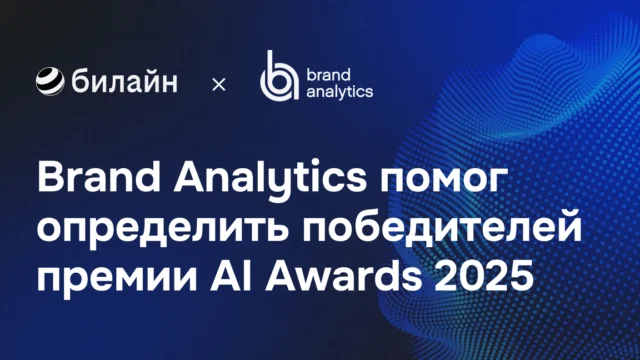 билайн × brand analytics

Brand Analytics помог определить победителей премии AI Awards 2025